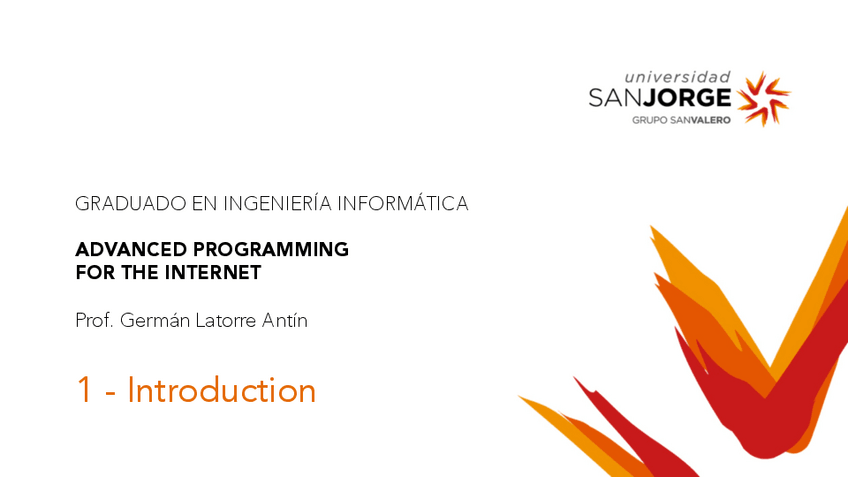 universidad
SANJORGE
GRUPO SANVALERO

GRADUADO EN INGENIERÍA INFORMÁTICA

ADVANCED PROGRAMMING
FOR THE INTERNET

Prof. Germán Latorre Antín

1 - Introduction